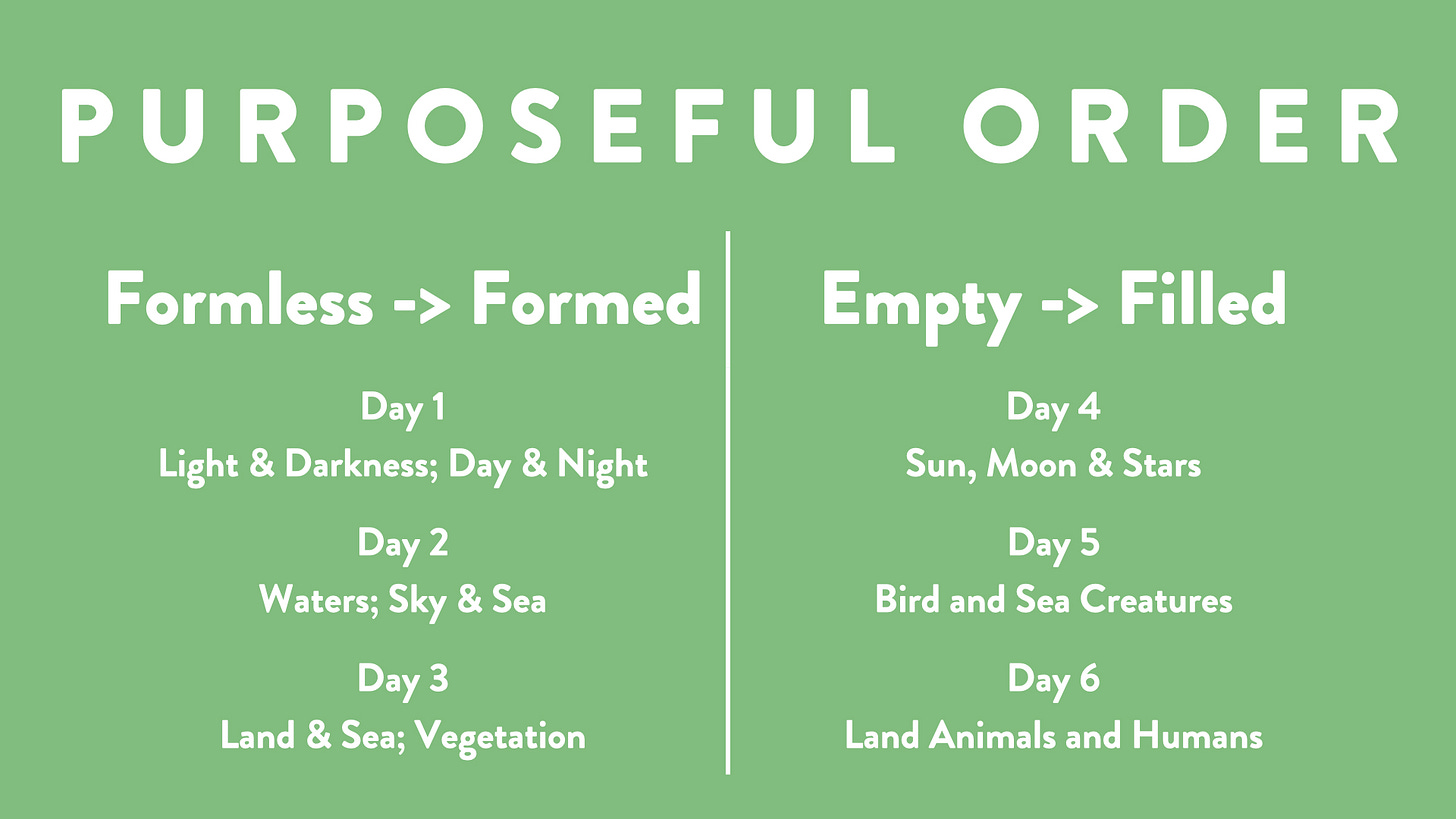 PURPOSEFUL ORDER

Formless -> Formed

Day 1
Light & Darkness; Day & Night

Day 2
Waters; Sky & Sea

Day 3
Land & Sea; Vegetation

Empty -> Filled

Day 4
Sun, Moon & Stars

Day 5
Bird and Sea Creatures

Day 6
Land Animals and Humans